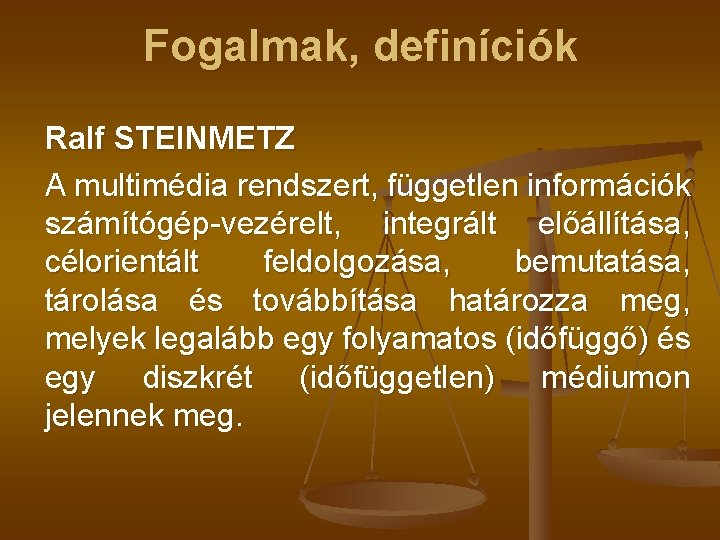 Fogalmak, definíciók

Ralf STEINMETZ

A multimédia rendszert, független információk számítógép-vezérelt, integrált előállítása, célorientált feldolgozása, bemutatása, tárolása és továbbítása határozza meg, melyek legalább egy folyamatos (időfüggő) és egy diszkrét (időfüggetlen) médiumon jelennek meg.